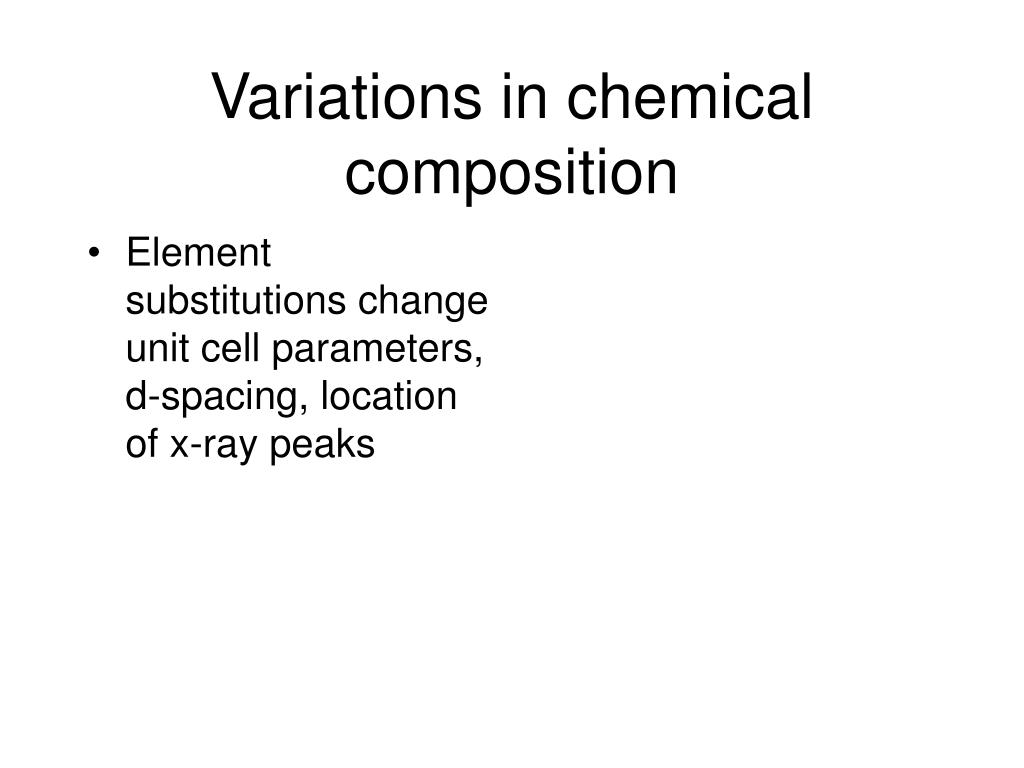 Variations in chemical composition

• Element substitutions change unit cell parameters, d-spacing, location of x-ray peaks